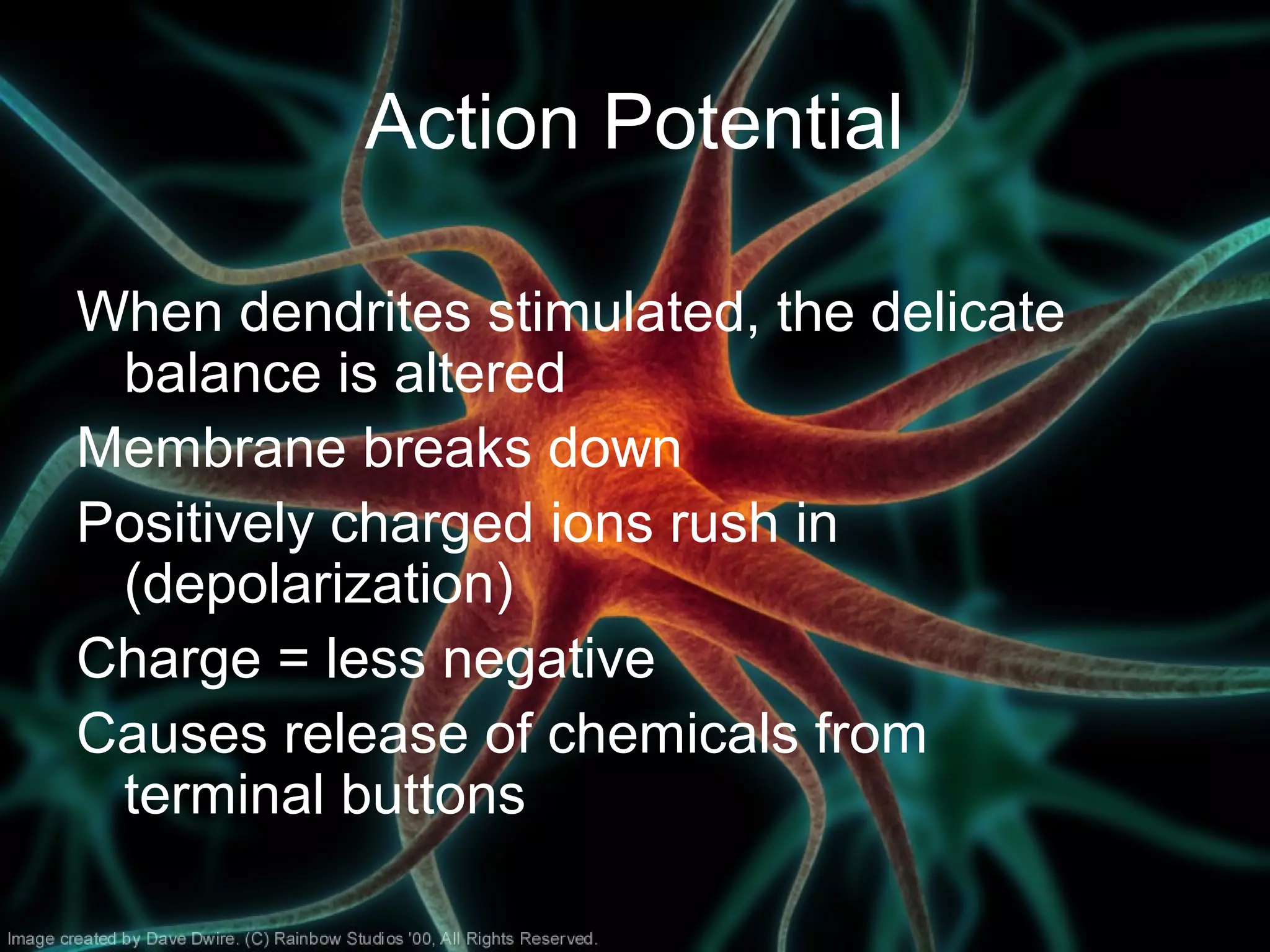 Action Potential

When dendrites stimulated, the delicate balance is altered

Membrane breaks down

Positively charged ions rush in (depolarization)

Charge = less negative

Causes release of chemicals from terminal buttons

Image created by Dave Dwire. (C) Rainbow Studios '00, All Rights Reserved.